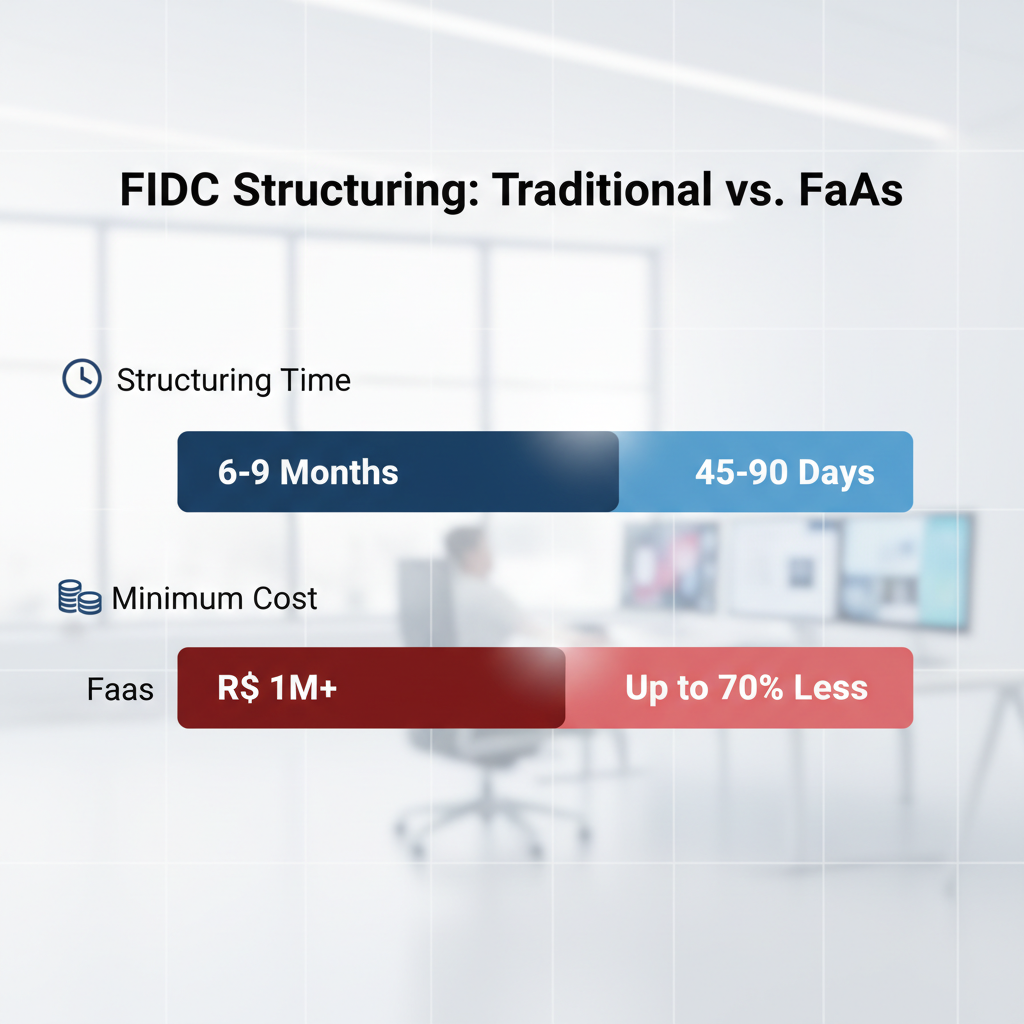 FIDC Structuring: Traditional vs. FaAs

Structuring Time

6-9 Months

45-90 Days

Minimum Cost

Faas

R$ 1M+

Up to 70% Less